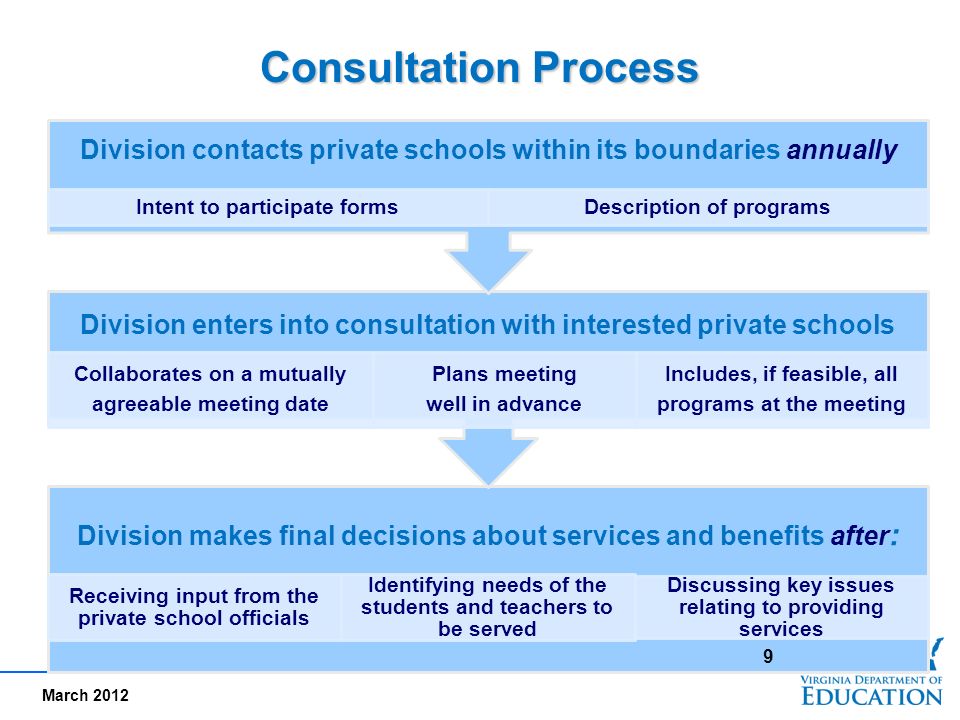 Consultation Process

Division contacts private schools within its boundaries annually

Intent to participate forms

Description of programs

Division enters into consultation with interested private schools

Collaborates on a mutually agreeable meeting date

Plans meeting well in advance

Includes, if feasible, all programs at the meeting

Division makes final decisions about services and benefits after:

Receiving input from the private school officials

Identifying needs of the students and teachers to be served

Discussing key issues relating to providing services

9

March 2012

VIRGINIA DEPARTMENT OF EDUCATION